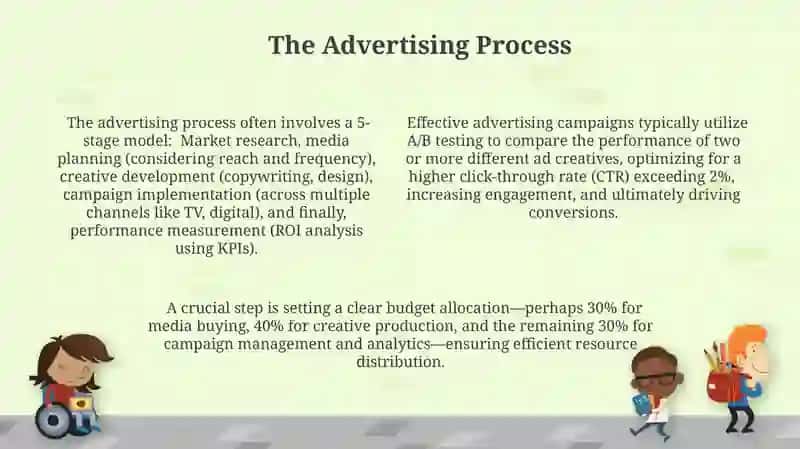 The Advertising Process

The advertising process often involves a 5-stage model: Market research, media planning (considering reach and frequency), creative development (copywriting, design), campaign implementation (across multiple channels like TV, digital), and finally, performance measurement (ROI analysis using KPIs).

Effective advertising campaigns typically utilize A/B testing to compare the performance of two or more different ad creatives, optimizing for a higher click-through rate (CTR) exceeding 2%, increasing engagement, and ultimately driving conversions.

A crucial step is setting a clear budget allocation—perhaps 30% for media buying, 40% for creative production, and the remaining 30% for campaign management and analytics—ensuring efficient resource distribution.